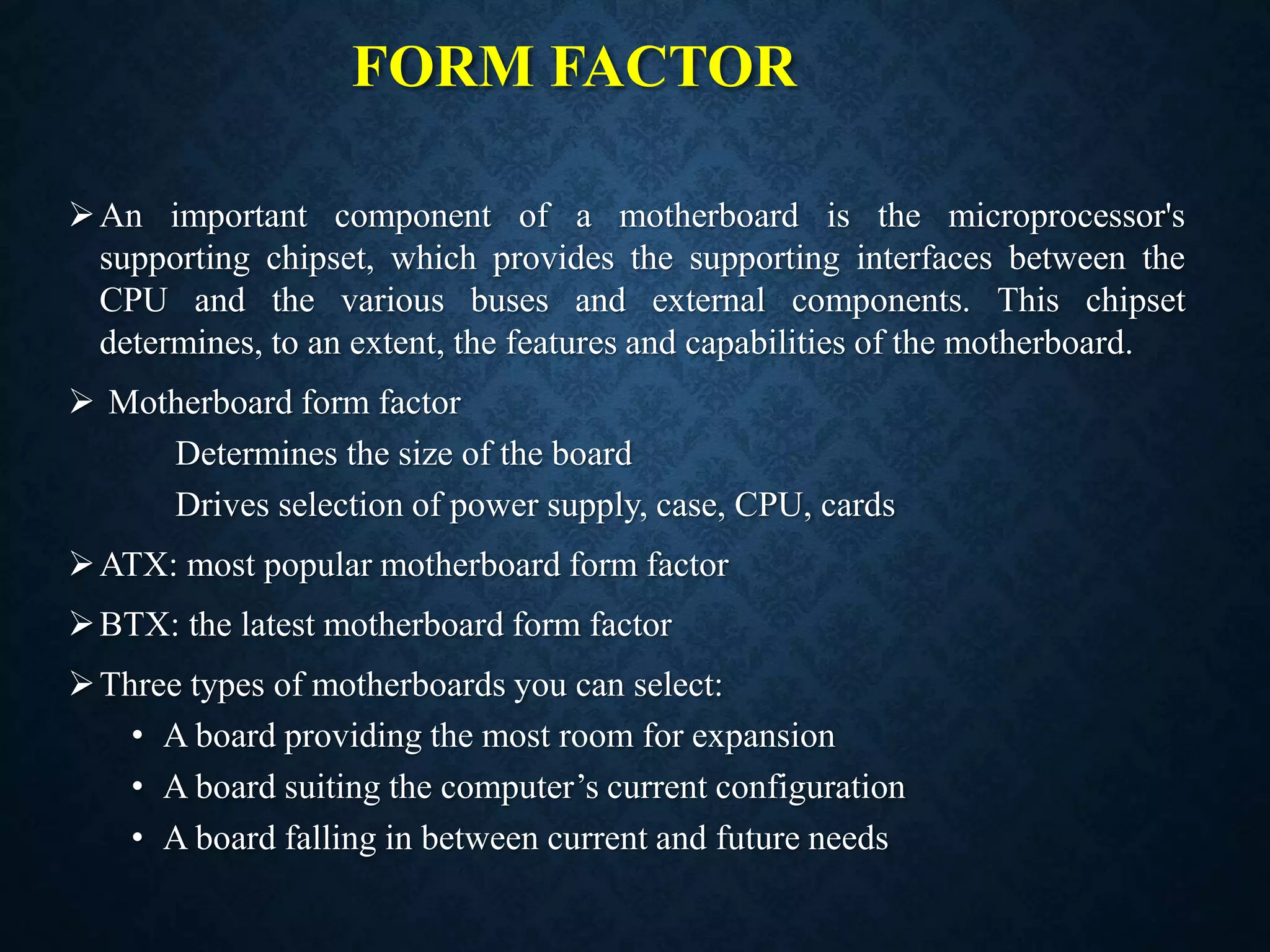 FORM FACTOR

➢ An important component of a motherboard is the microprocessor's supporting chipset, which provides the supporting interfaces between the CPU and the various buses and external components. This chipset determines, to an extent, the features and capabilities of the motherboard.

➢ Motherboard form factor

Determines the size of the board

Drives selection of power supply, case, CPU, cards

➢ ATX: most popular motherboard form factor

➢ BTX: the latest motherboard form factor

➢ Three types of motherboards you can select:

• A board providing the most room for expansion
• A board suiting the computer’s current configuration
• A board falling in between current and future needs